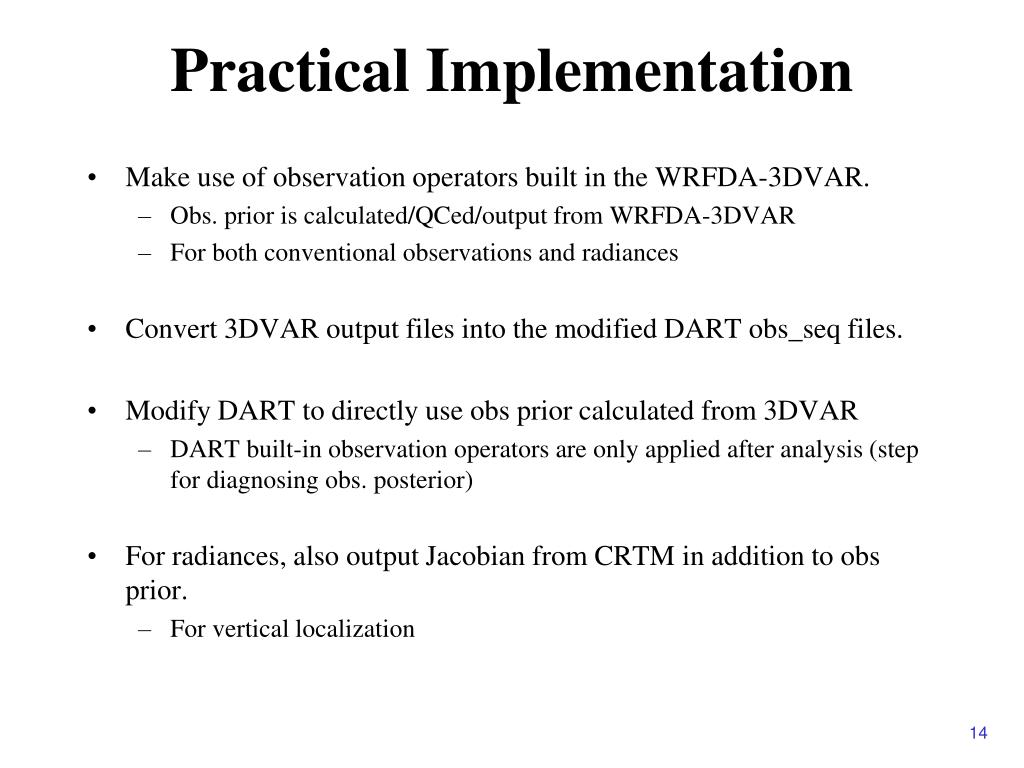 Practical Implementation

• Make use of observation operators built in the WRFDA-3DVAR.
  – Obs. prior is calculated/QCed/output from WRFDA-3DVAR
  – For both conventional observations and radiances

• Convert 3DVAR output files into the modified DART obs_seq files.

• Modify DART to directly use obs prior calculated from 3DVAR
  – DART built-in observation operators are only applied after analysis (step for diagnosing obs. posterior)

• For radiances, also output Jacobian from CRTM in addition to obs prior.
  – For vertical localization

14